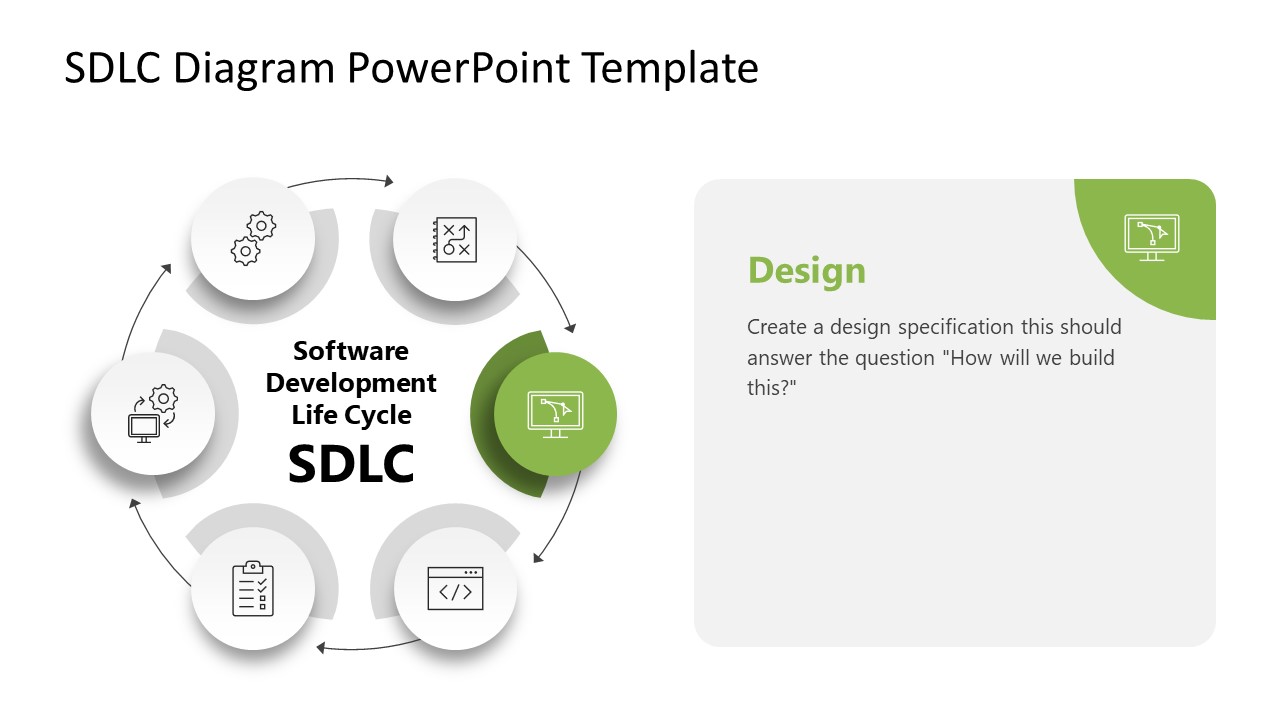 SDLC Diagram PowerPoint Template

Software Development Life Cycle
SDLC

Design

Create a design specification this should answer the question "How will we build this?"